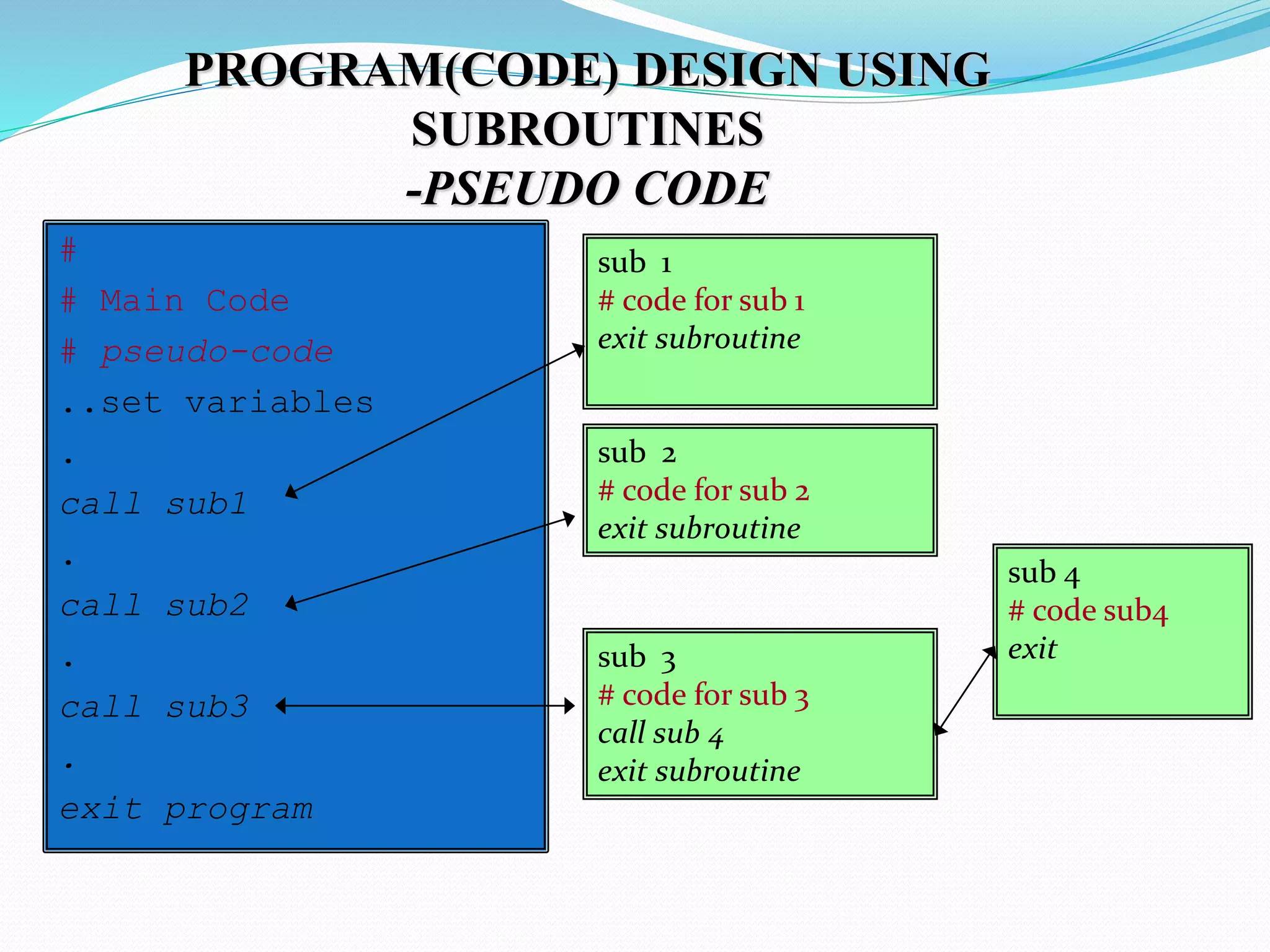 PROGRAM(CODE) DESIGN USING SUBROUTINES
-PSEUDO CODE

#
# Main Code
# pseudo-code
..set variables
.
call sub1
.
call sub2
.
call sub3
.
exit program

sub 1
# code for sub 1
exit subroutine

sub 2
# code for sub 2
exit subroutine

sub 3
# code for sub 3
call sub 4
exit subroutine

sub 4
# code sub4
exit